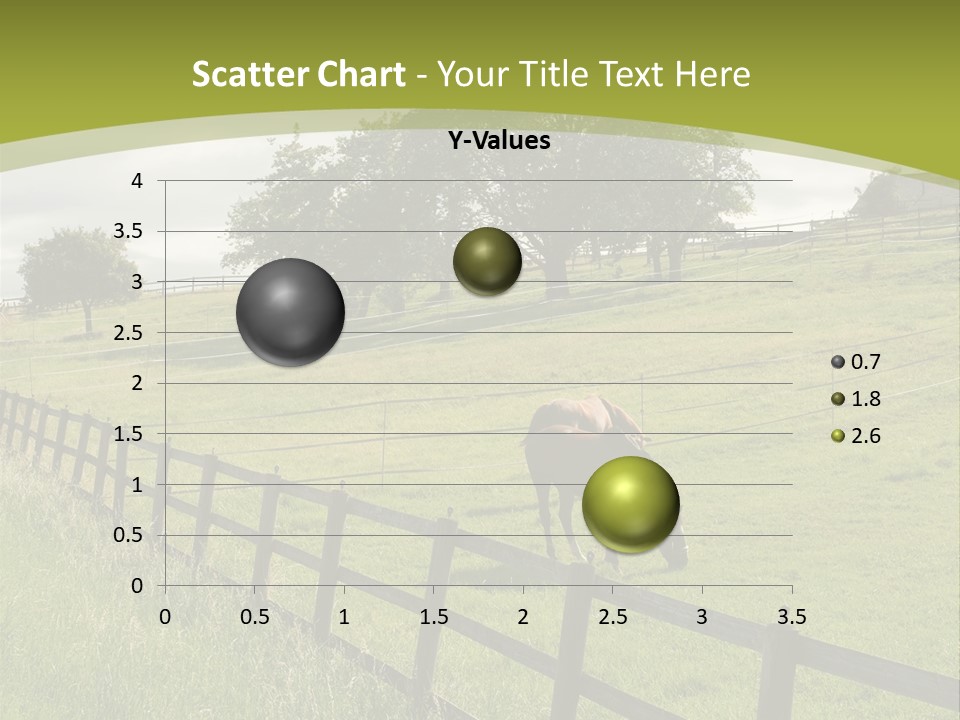 Scatter Chart - Your Title Text Here

Y-Values

4
3.5
3
2.5
2
1.5
1
0.5
0

0 0.5 1 1.5 2 2.5 3 3.5

0.7
1.8
2.6